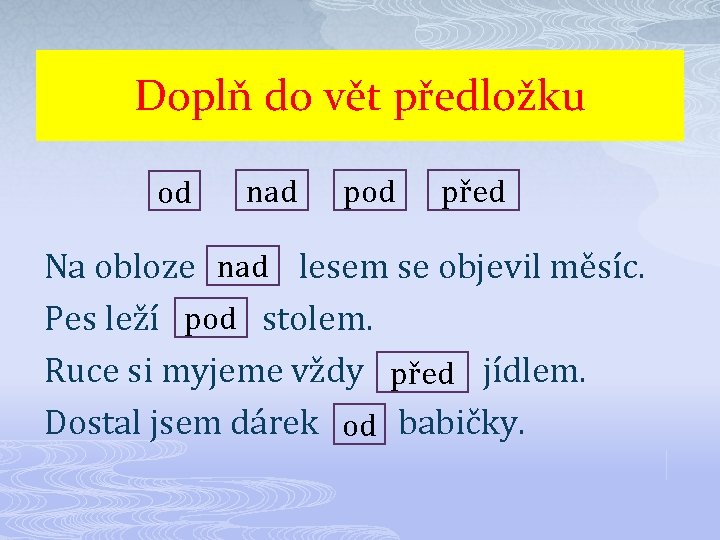 Doplň do vět předložku

od nad pod před

Na obloze nad lesem se objevil měsíc.
Pes leží pod stolem.
Ruce si myjeme vždy před jídlem.
Dostal jsem dárek od babičky.